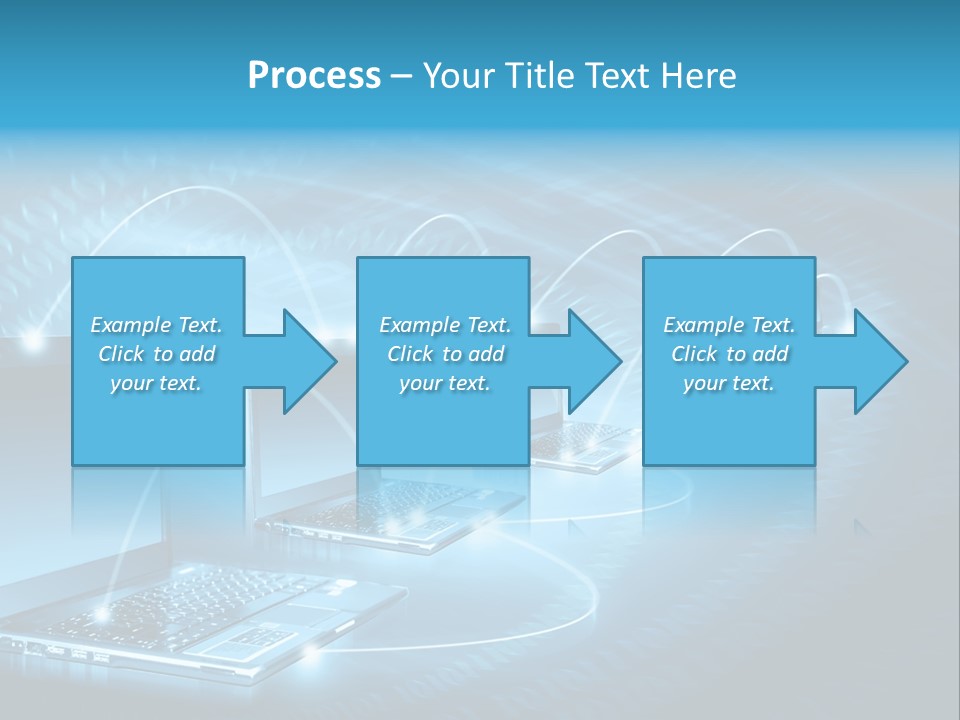 Process – Your Title Text Here

Example Text. Click to add your text.

Example Text. Click to add your text.

Example Text. Click to add your text.